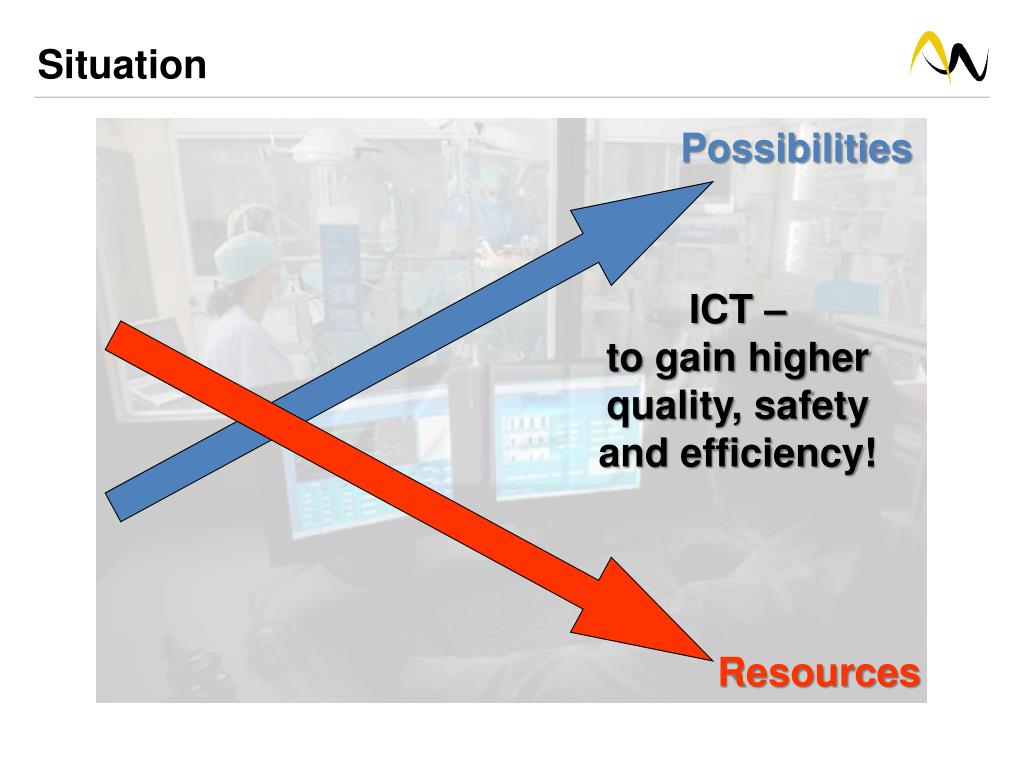 Situation

Possibilities

ICT –
to gain higher
quality, safety
and efficiency!

Resources